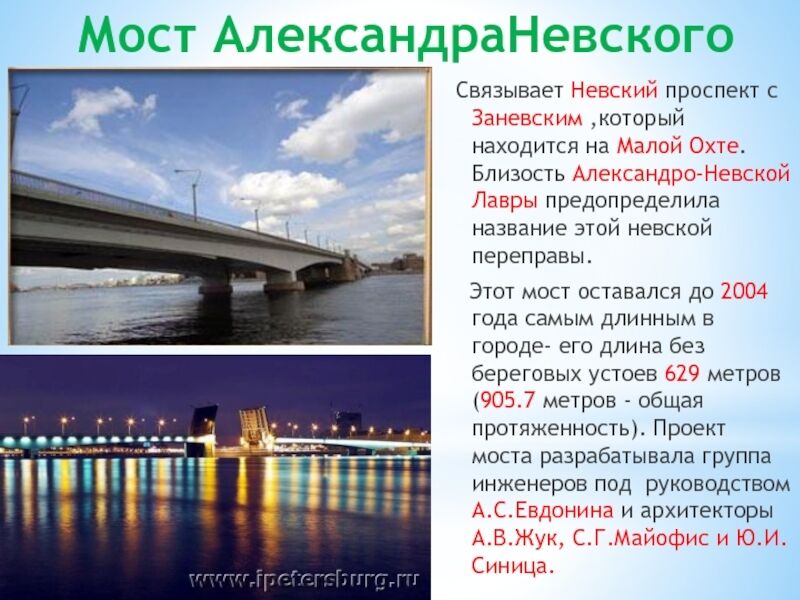 Мост АлександраНевского

Связывает Невский проспект с Заневским ,который находится на Малой Охте. Близость Александро-Невской Лавры предопределила название этой невской переправы.

Этот мост оставался до 2004 года самым длинным в городе- его длина без береговых устоев 629 метров (905.7 метров - общая протяженность). Проект моста разрабатывала группа инженеров под руководством А.С.Евдонина и архитекторы А.В.Жук, С.Г.Майофис и Ю.И. Синица.

www.ipetersburg.ru